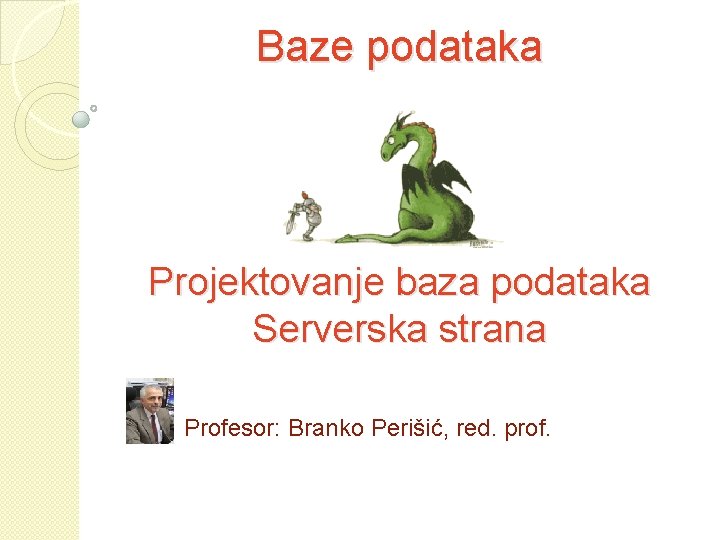 Baze podataka

Projektovanje baza podataka
Serverska strana

Profesor: Branko Perišić, red. prof.